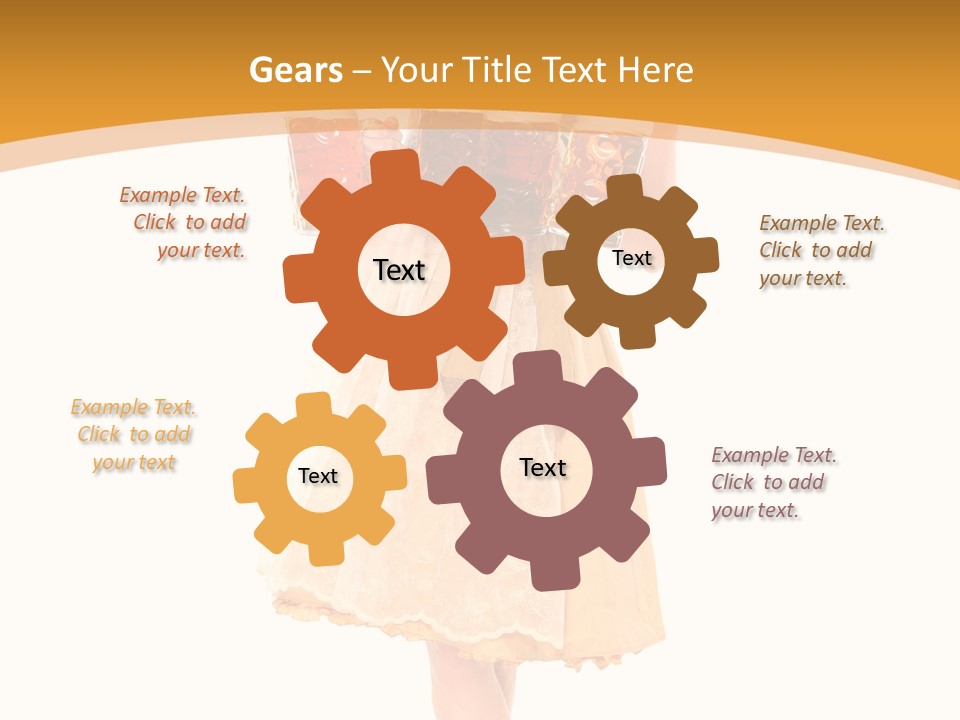 Gears – Your Title Text Here

Example Text. Click to add your text.

Text

Text

Example Text. Click to add your text.

Example Text. Click to add your text

Text

Text

Example Text. Click to add your text.